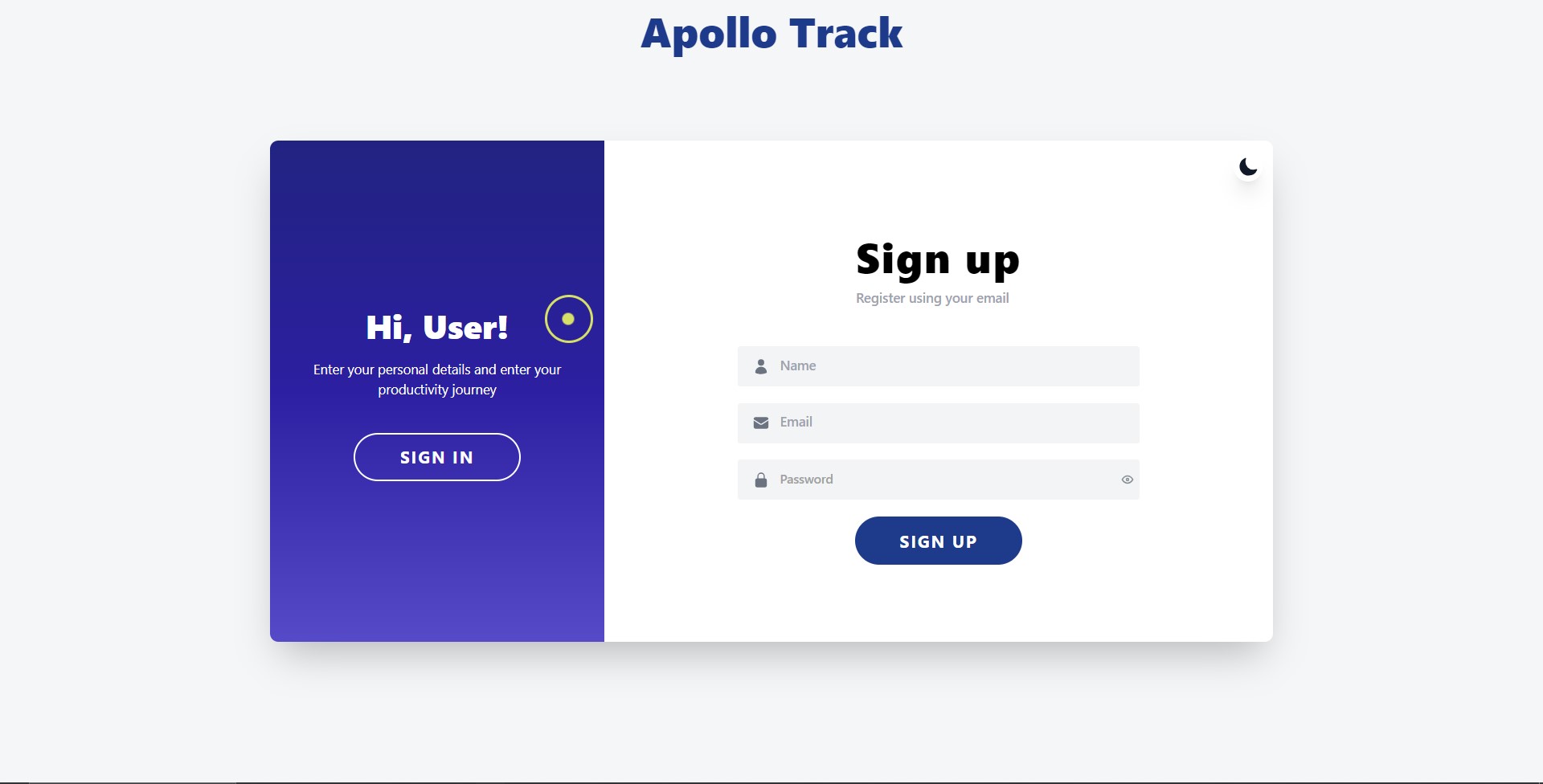 Apollo Track

Hi, User!

Enter your personal details and enter your productivity journey

SIGN IN

Sign up

Register using your email

Name

Email

Password

SIGN UP